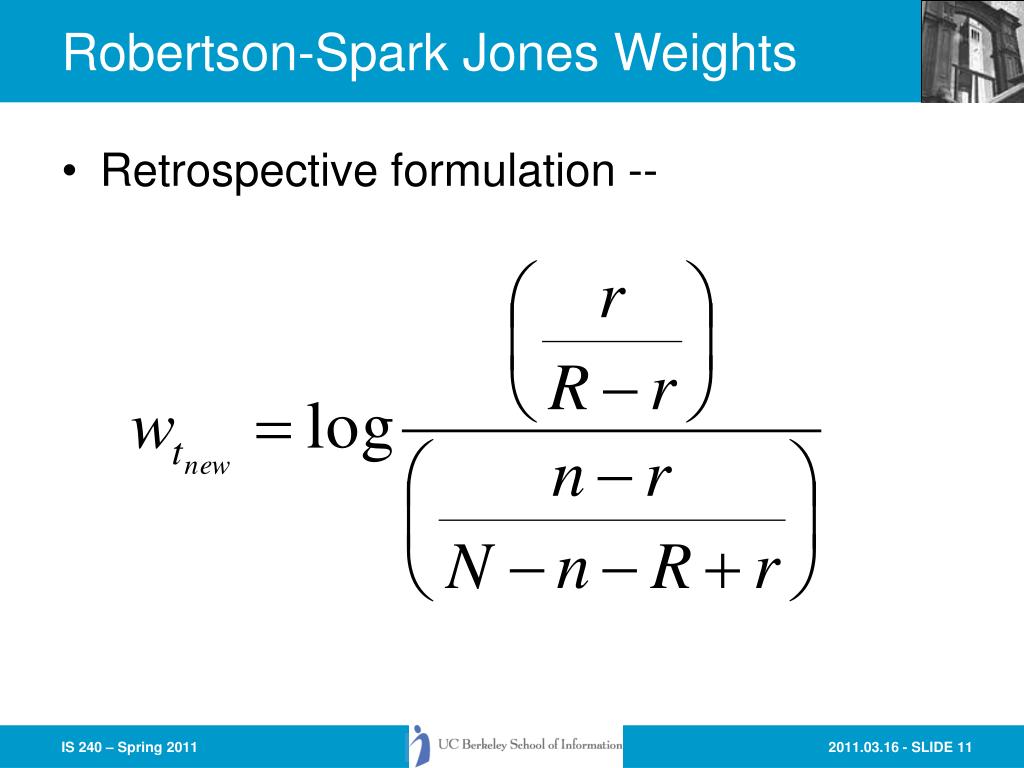 Robertson-Spark Jones Weights

• Retrospective formulation --

$w_{t_{new}} = \log \frac{\left(\frac{r}{R-r}\right)}{\left(\frac{n-r}{N-n-R+r}\right)}$

IS 240 – Spring 2011

UC Berkeley School of Information

2011.03.16 - SLIDE 11